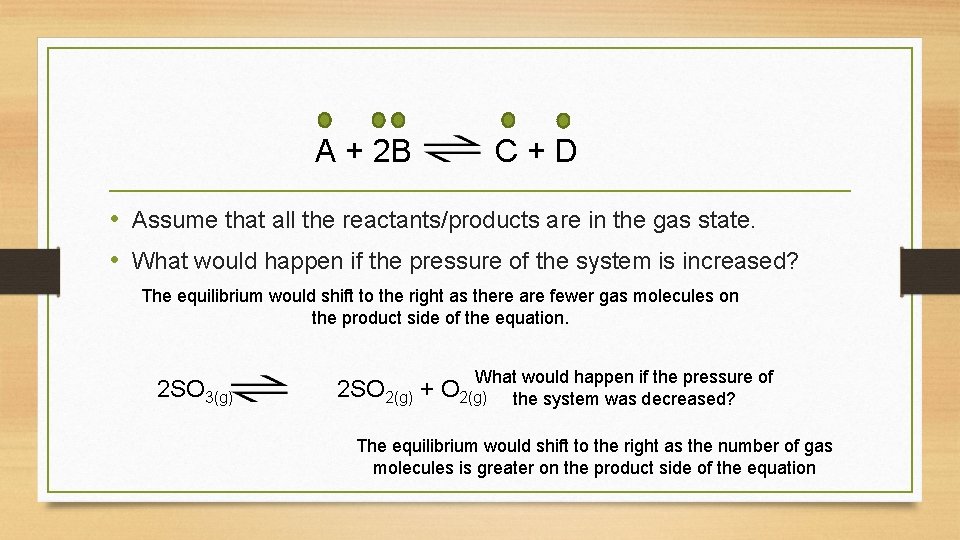 $A + 2B \rightleftharpoons C + D$

• Assume that all the reactants/products are in the gas state.

• What would happen if the pressure of the system is increased?

The equilibrium would shift to the right as there are fewer gas molecules on the product side of the equation.

$2SO_{3(g)} \rightleftharpoons 2SO_{2(g)} + O_{2(g)}$

What would happen if the pressure of the system was decreased?

The equilibrium would shift to the right as the number of gas molecules is greater on the product side of the equation